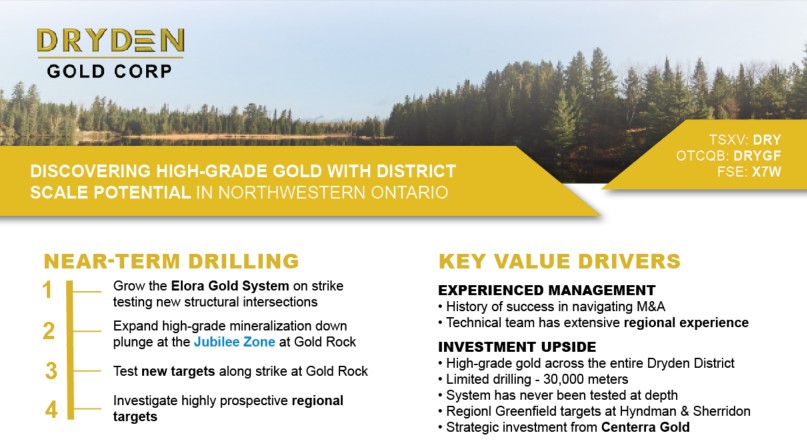 DRYDEN
GOLD CORP

TSXV: DRY
OTCQB: DRYGF
FSE: X7W

DISCOVERING HIGH-GRADE GOLD WITH DISTRICT SCALE POTENTIAL IN NORTHWESTERN ONTARIO

NEAR-TERM DRILLING

1 Grow the Elora Gold System on strike testing new structural intersections

2 Expand high-grade mineralization down plunge at the Jubilee Zone at Gold Rock

3 Test new targets along strike at Gold Rock

4 Investigate highly prospective regional targets

KEY VALUE DRIVERS

EXPERIENCED MANAGEMENT
• History of success in navigating M&A
• Technical team has extensive regional experience

INVESTMENT UPSIDE
• High-grade gold across the entire Dryden District
• Limited drilling - 30,000 meters
• System has never been tested at depth
• Regionl Greenfield targets at Hyndman & Sherridon
• Strategic investment from Centerra Gold